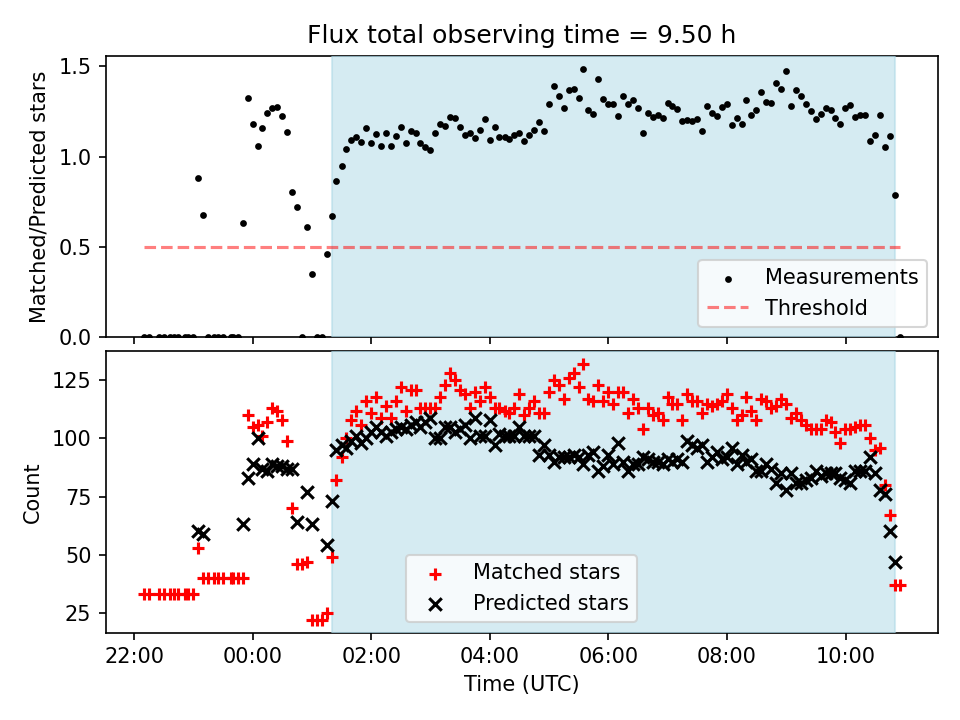 Flux total observing time = 9.50 h

Matched/Predicted stars

1.5
1.0
0.5
0.0

Measurements
Threshold

Count

125
100
75
50
25

Matched stars
Predicted stars

22:00
00:00
02:00
04:00
06:00
08:00
10:00

Time (UTC)